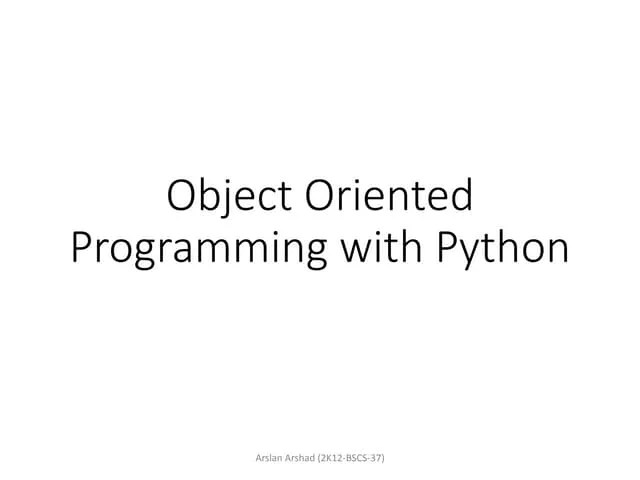 Object Oriented Programming with Python

Arslan Arshad (2K12-BSCS-37)